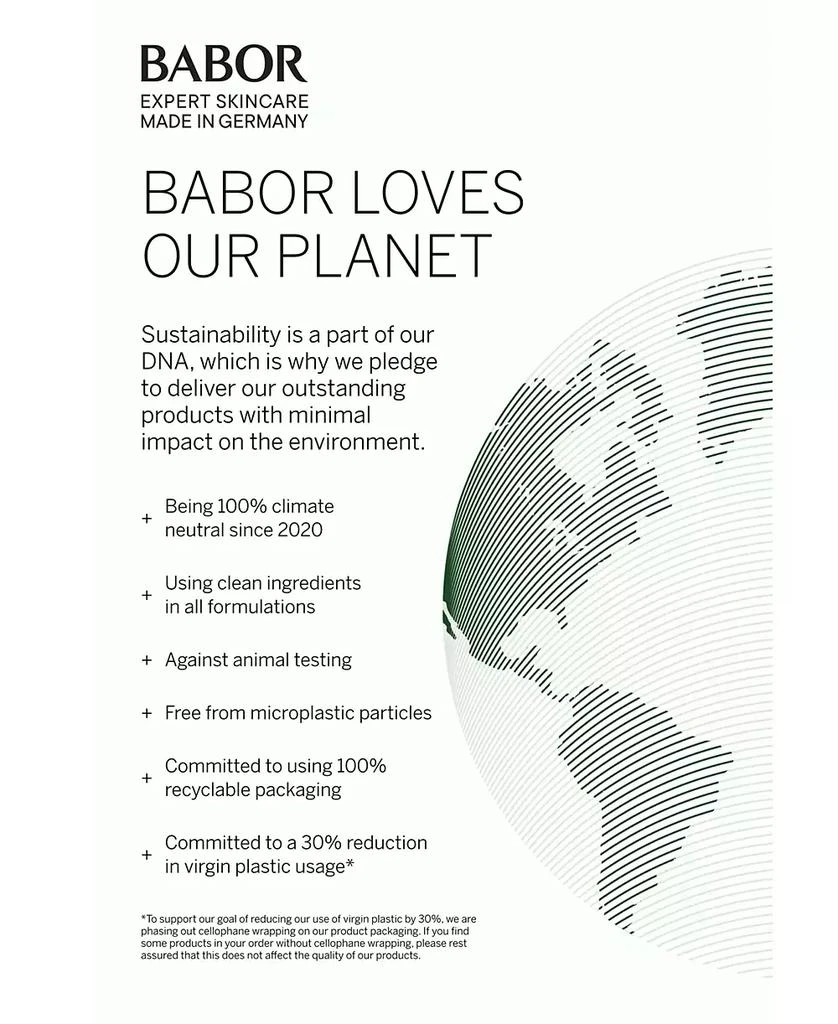 BABOR
EXPERT SKINCARE
MADE IN GERMANY

BABOR LOVES OUR PLANET

Sustainability is a part of our DNA, which is why we pledge to deliver our outstanding products with minimal impact on the environment.

+ Being 100% climate neutral since 2020

+ Using clean ingredients in all formulations

+ Against animal testing

+ Free from microplastic particles

+ Committed to using 100% recyclable packaging

+ Committed to a 30% reduction in virgin plastic usage*

*To support our goal of reducing our use of virgin plastic by 30%, we are phasing out cellophane wrapping on our product packaging. If you find some products in your order without cellophane wrapping, please rest assured that this does not affect the quality of our products.